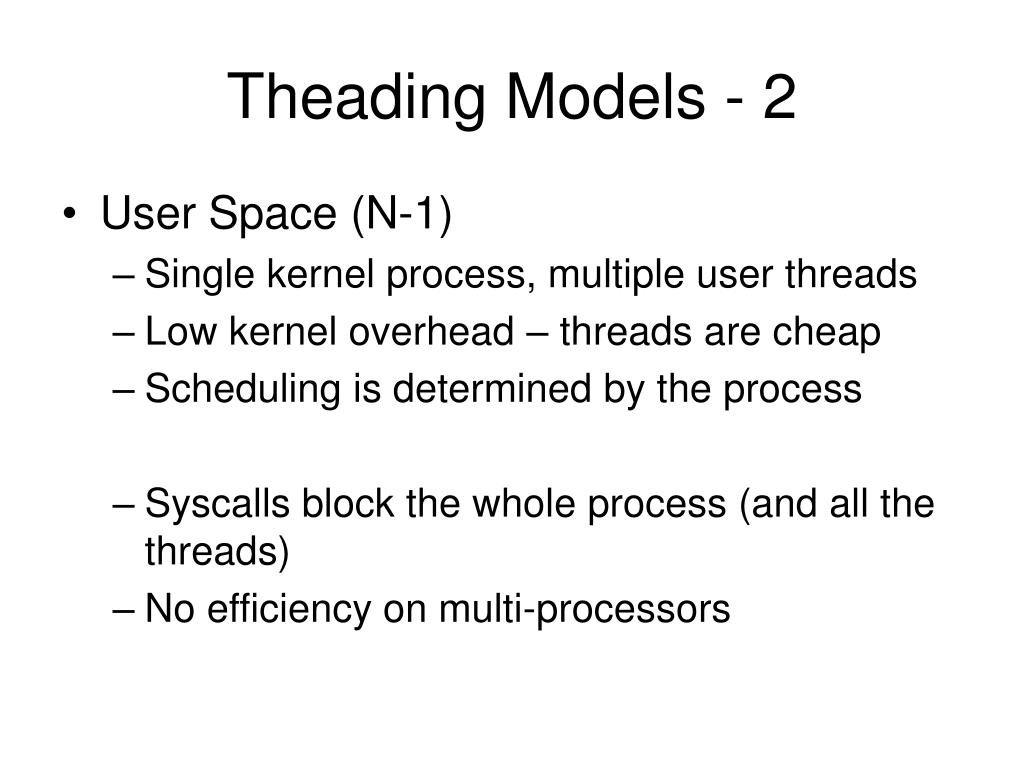 Theading Models - 2

• User Space (N-1)
– Single kernel process, multiple user threads
– Low kernel overhead – threads are cheap
– Scheduling is determined by the process

– Syscalls block the whole process (and all the threads)
– No efficiency on multi-processors